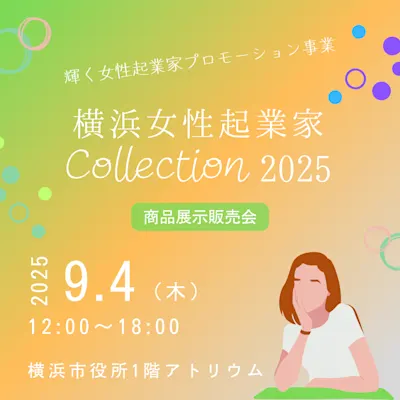 輝く女性起業家プロモーション事業

横浜女性起業家
Collection 2025

商品展示販売会

2025
9.4（木）
12:00～18:00

横浜市役所1階アトリウム